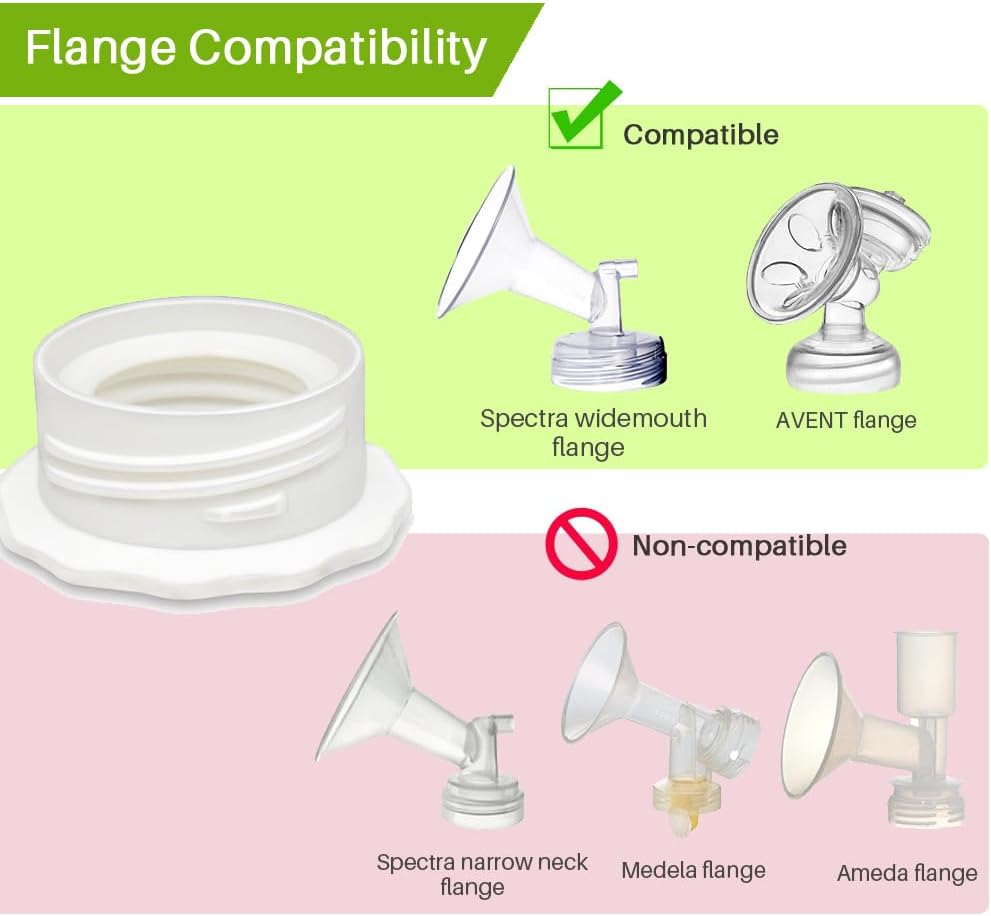 Flange Compatibility

Compatible

Spectra widemouth flange

AVENT flange

Non-compatible

Spectra narrow neck flange

Medela flange

Ameda flange